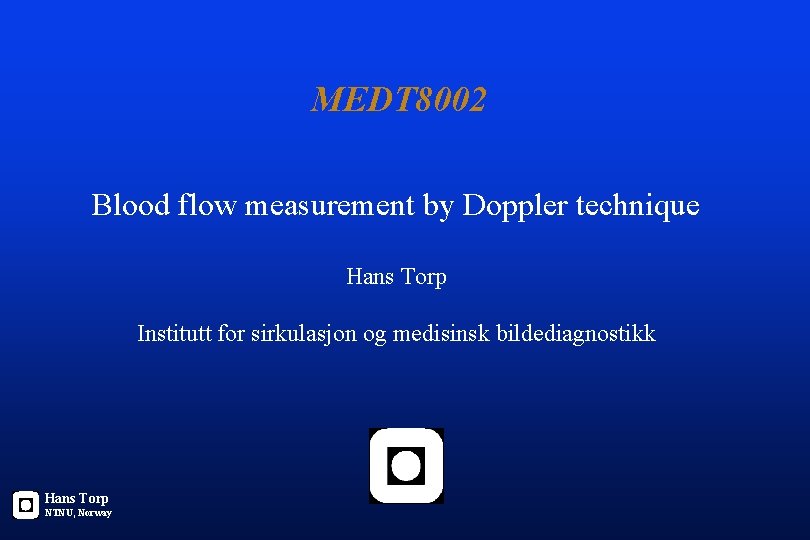 MEDT8002

Blood flow measurement by Doppler technique

Hans Torp

Institutt for sirkulasjon og medisinsk bildediagnostikk

Hans Torp
NTNU, Norway